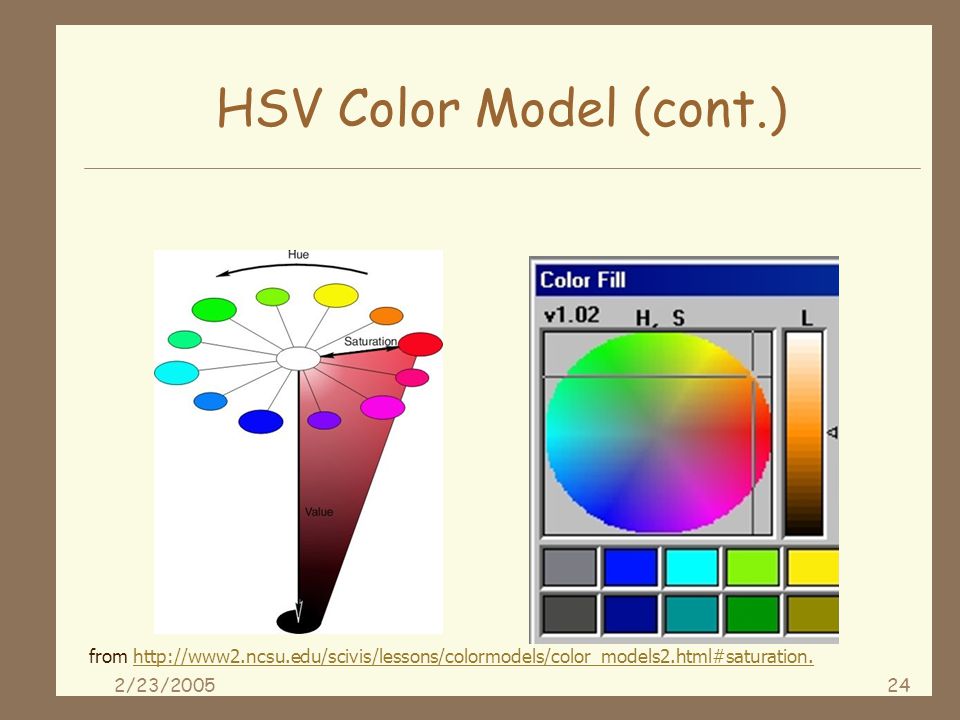 HSV Color Model (cont.)

Hue

Saturation

Value

Color Fill

v1.02 H, S L

from http://www2.ncsu.edu/scivis/lessons/colormodels/color_models2.html#saturation.

2/23/2005

24